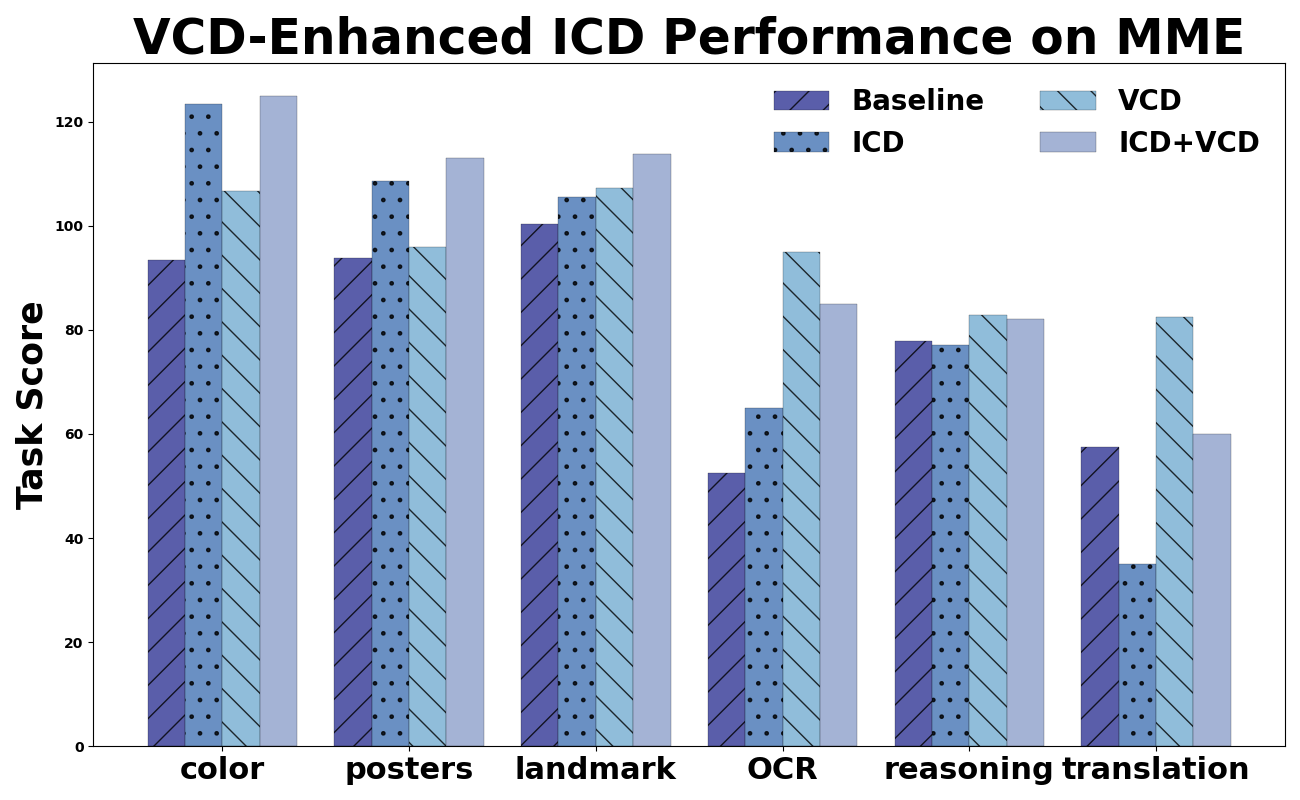 VCD-Enhanced ICD Performance on MME

Baseline
ICD
VCD
ICD+VCD

Task Score

120
100
80
60
40
20
0

color
posters
landmark
OCR
reasoning
translation